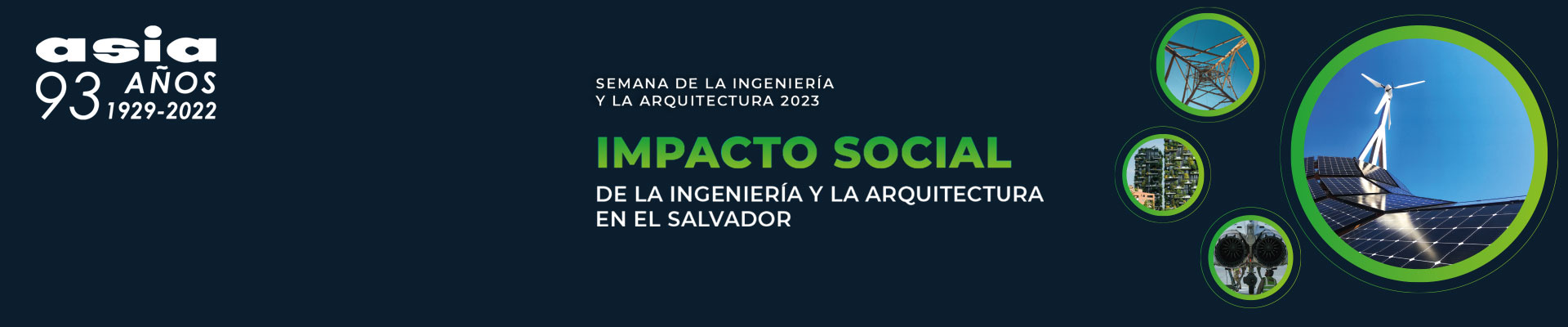 asia
93 AÑOS
1929-2022

SEMANA DE LA INGENIERÍA Y LA ARQUITECTURA 2023

IMPACTO SOCIAL
DE LA INGENIERÍA Y LA ARQUITECTURA EN EL SALVADOR